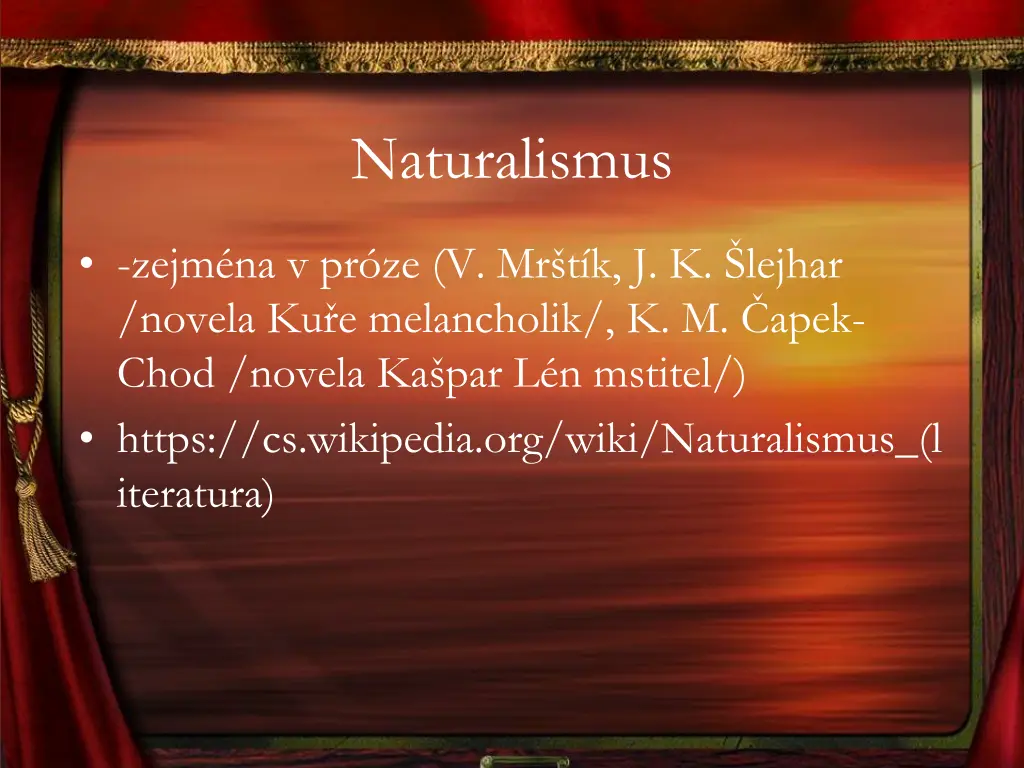 Naturalismus

• -zejména v próze (V. Mrštík, J. K. Šlejhar /novela Kuře melancholik/, K. M. Čapek-Chod /novela Kašpar Lén mstitel/)
• https://cs.wikipedia.org/wiki/Naturalismus_(literatura)